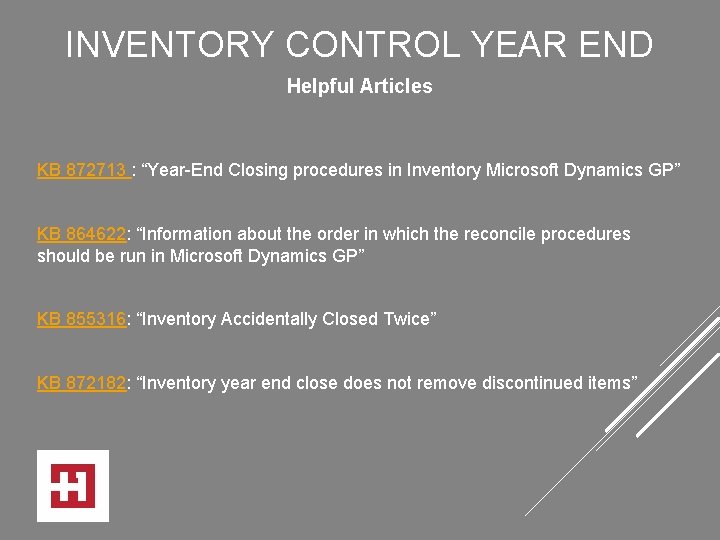 INVENTORY CONTROL YEAR END

Helpful Articles

KB 872713 : “Year-End Closing procedures in Inventory Microsoft Dynamics GP”

KB 864622: “Information about the order in which the reconcile procedures should be run in Microsoft Dynamics GP”

KB 855316: “Inventory Accidentally Closed Twice”

KB 872182: “Inventory year end close does not remove discontinued items”